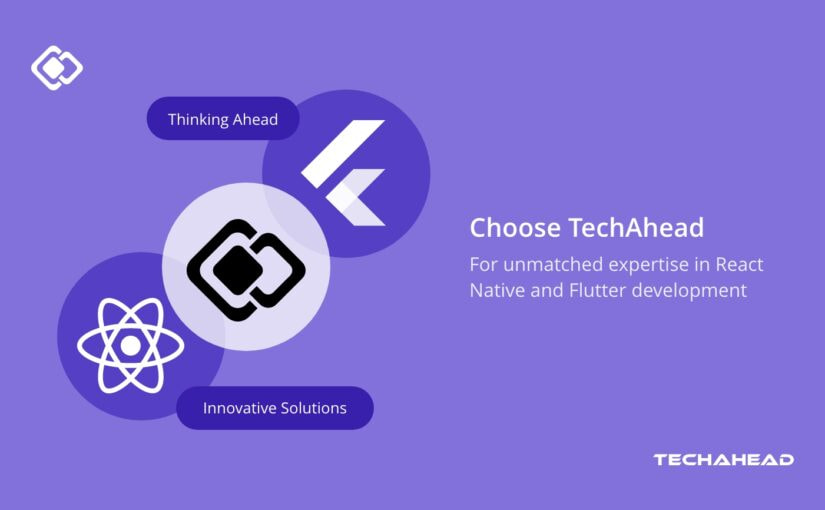 Thinking Ahead

Innovative Solutions

Choose TechAhead

For unmatched expertise in React Native and Flutter development

TECHAHEAD